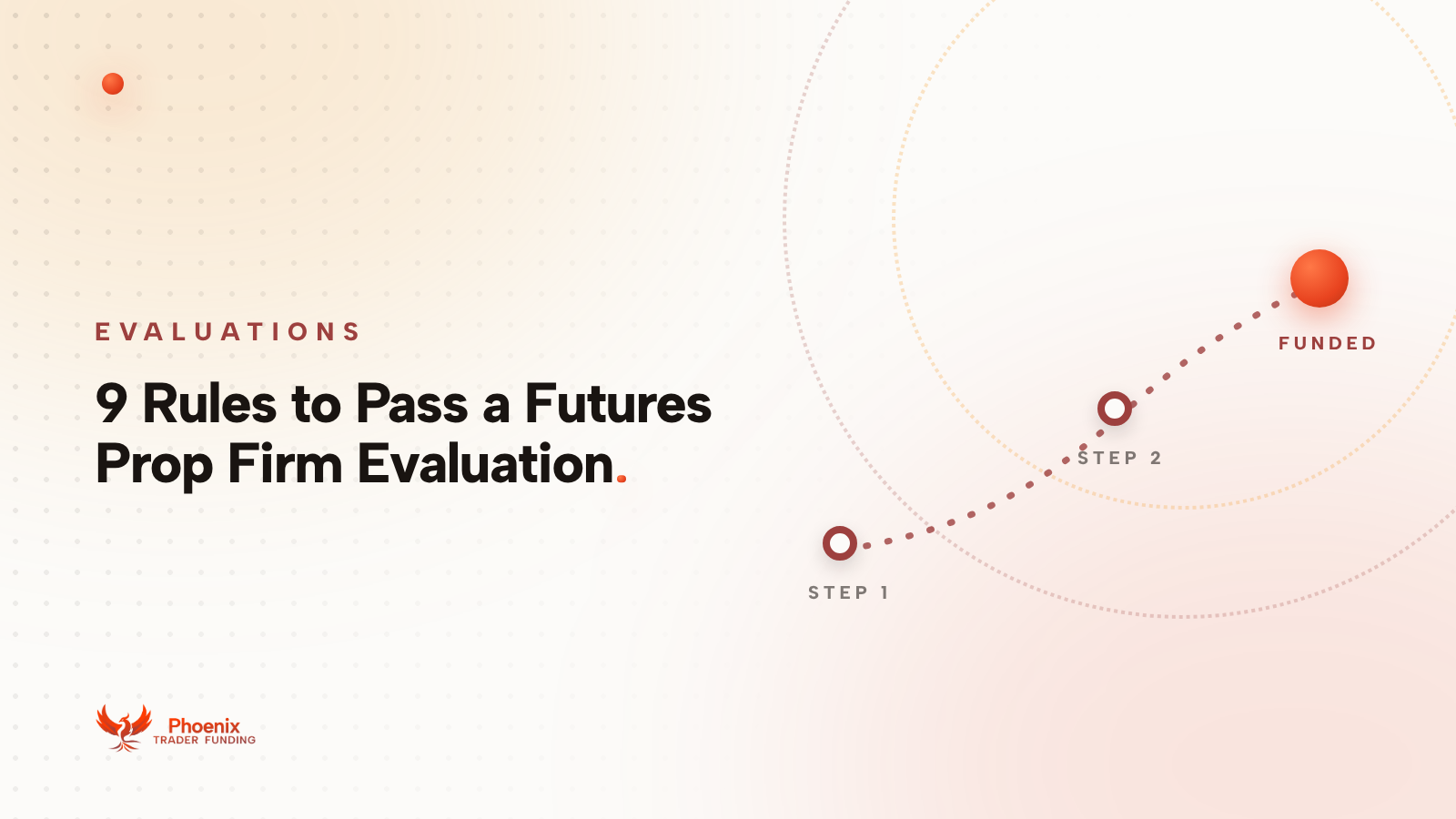 EVALUATIONS

9 Rules to Pass a Futures Prop Firm Evaluation.

FUNDED

STEP 2

STEP 1

Phoenix
TRADER FUNDING